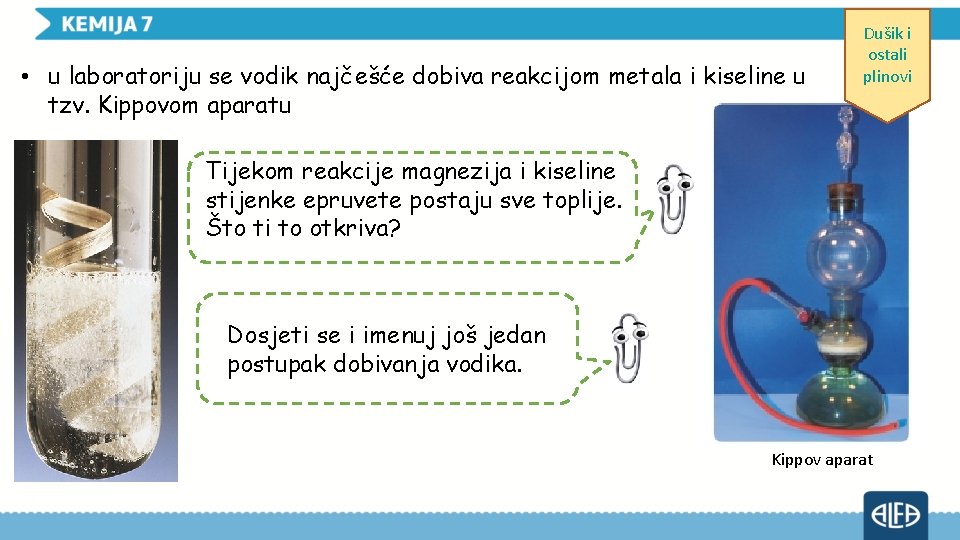 KEMIJA 7

Dušik i ostali plinovi

• u laboratoriju se vodik najčešće dobiva reakcijom metala i kiseline u tzv. Kippovom aparatu

Tijekom reakcije magnezija i kiseline stijenke epruvete postaju sve toplije. Što ti to otkriva?

Dosjeti se i imenuj još jedan postupak dobivanja vodika.

Kippov aparat

ALFA